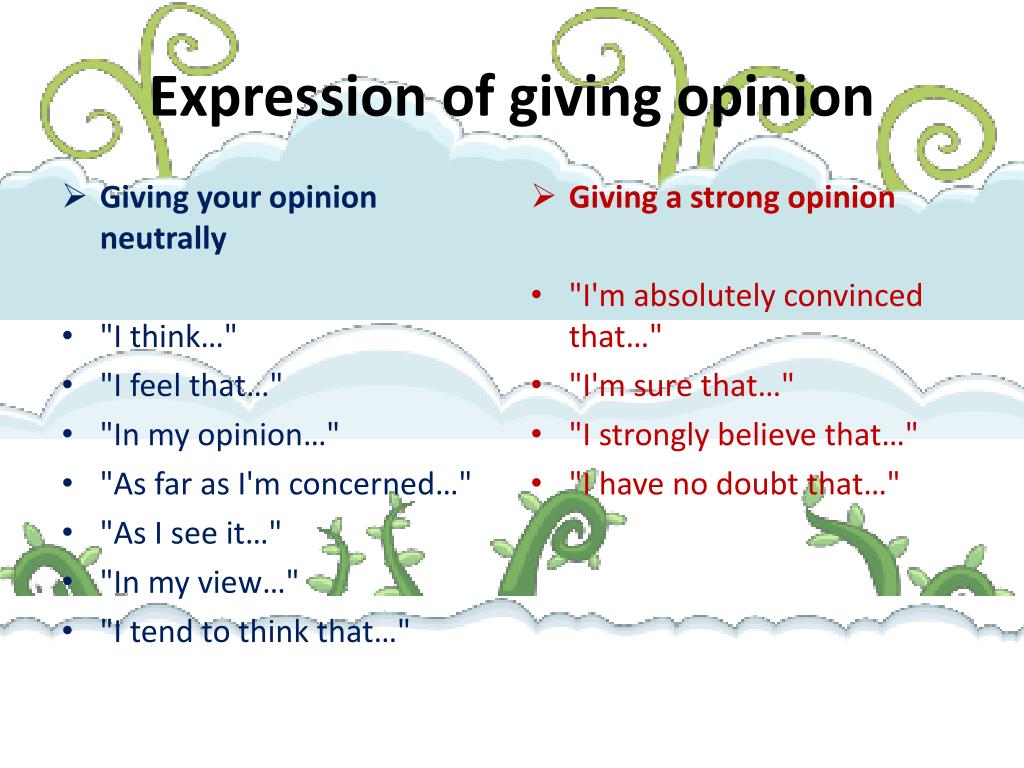 Expression of giving opinion

➢ Giving your opinion neutrally

• "I think…"
• "I feel that…"
• "In my opinion…"
• "As far as I'm concerned…"
• "As I see it…"
• "In my view…"
• "I tend to think that…"

➢ Giving a strong opinion

• "I'm absolutely convinced that…"
• "I'm sure that…"
• "I strongly believe that…"
• "I have no doubt that…"